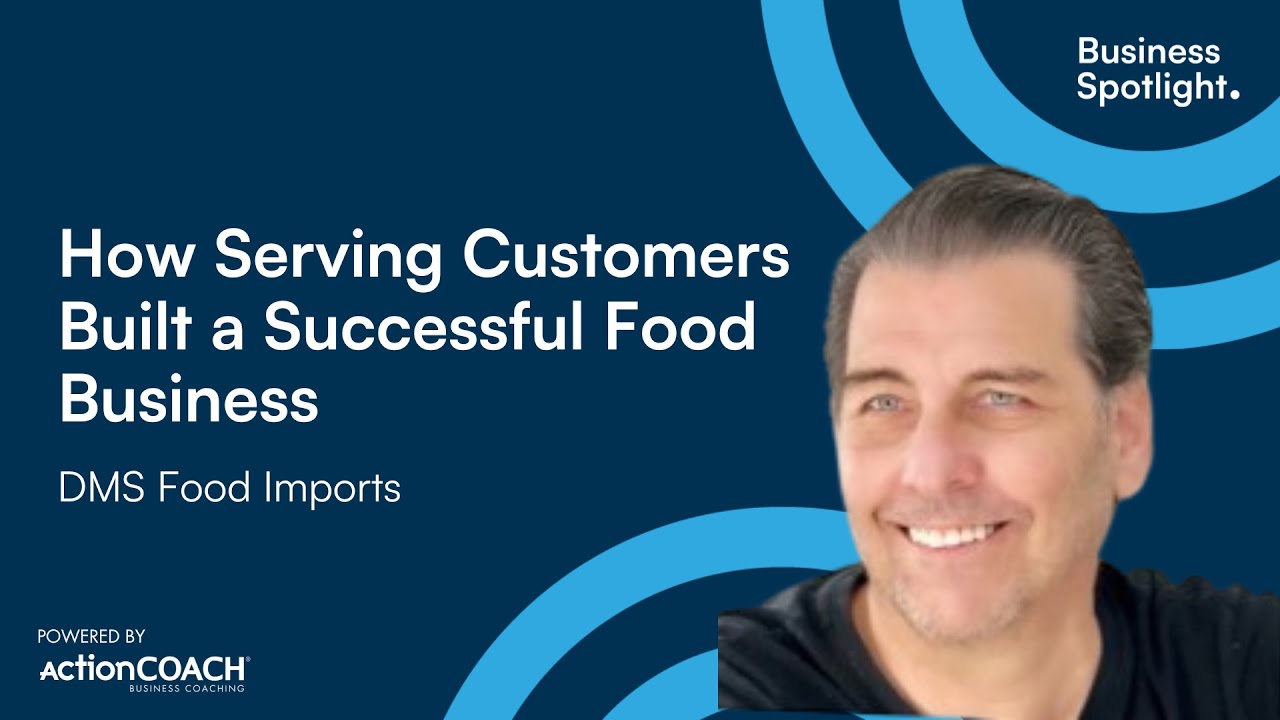 Business Spotlight.

How Serving Customers Built a Successful Food Business

DMS Food Imports

POWERED BY
ActionCOACH®
BUSINESS COACHING